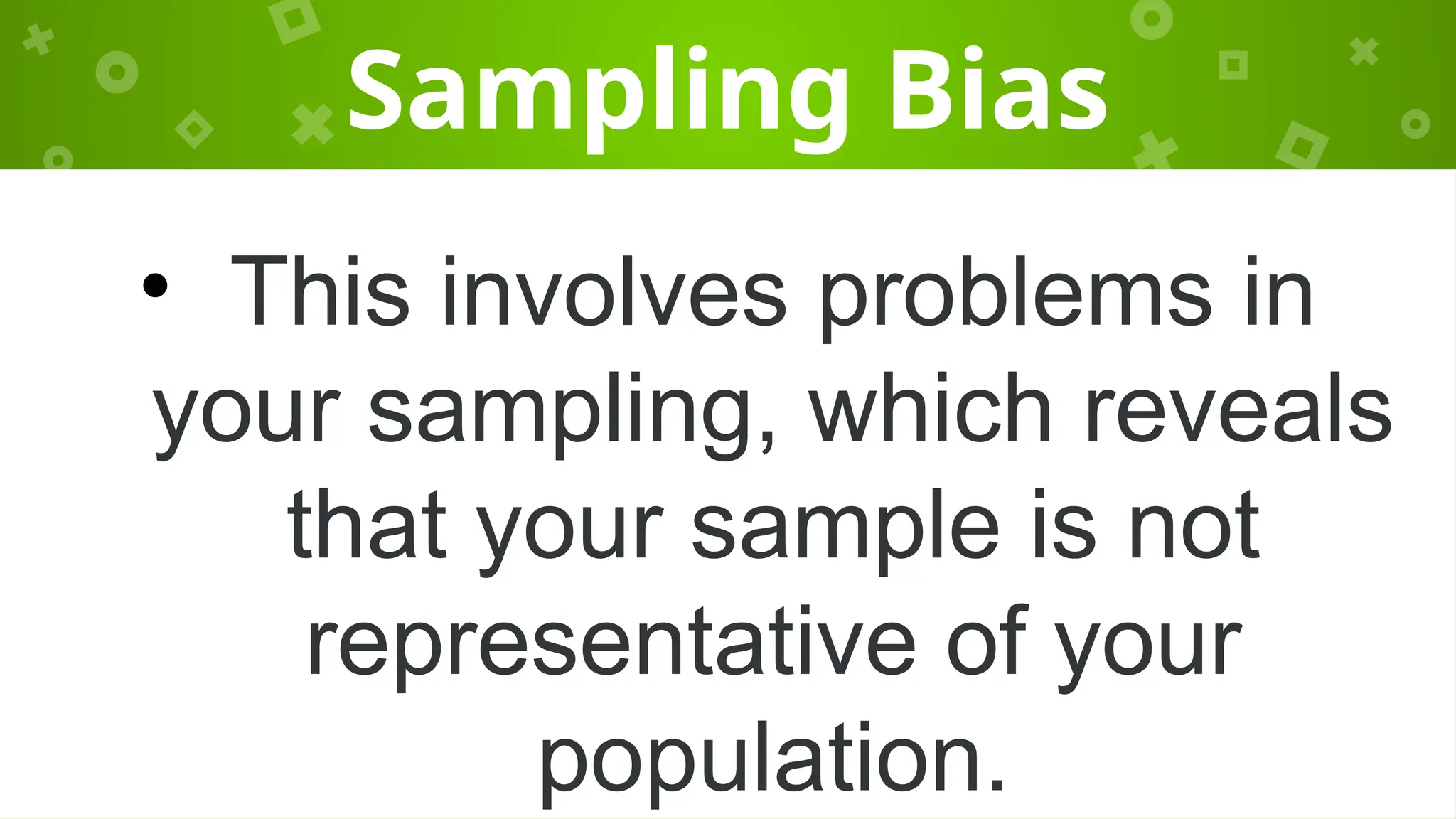 Sampling Bias

• This involves problems in your sampling, which reveals that your sample is not representative of your population.